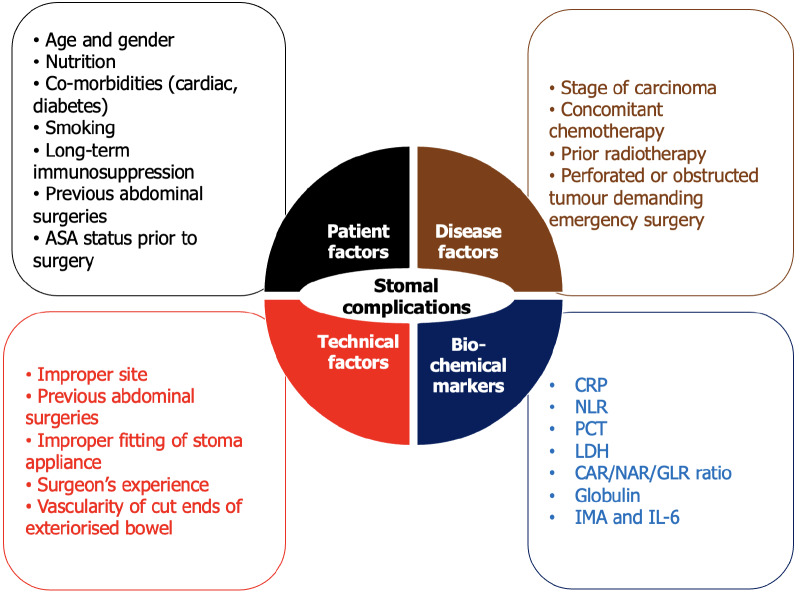 • Age and gender
• Nutrition
• Co-morbidities (cardiac, diabetes)
• Smoking
• Long-term immunosuppression
• Previous abdominal surgeries
• ASA status prior to surgery

• Stage of carcinoma
• Concomitant chemotherapy
• Prior radiotherapy
• Perforated or obstructed tumour demanding emergency surgery

Patient factors

Disease factors

Stomal complications

Technical factors

Bio-chemical markers

• Improper site
• Previous abdominal surgeries
• Improper fitting of stoma appliance
• Surgeon's experience
• Vascularity of cut ends of exteriorised bowel

• CRP
• NLR
• PCT
• LDH
• CAR/NAR/GLR ratio
• Globulin
• IMA and IL-6